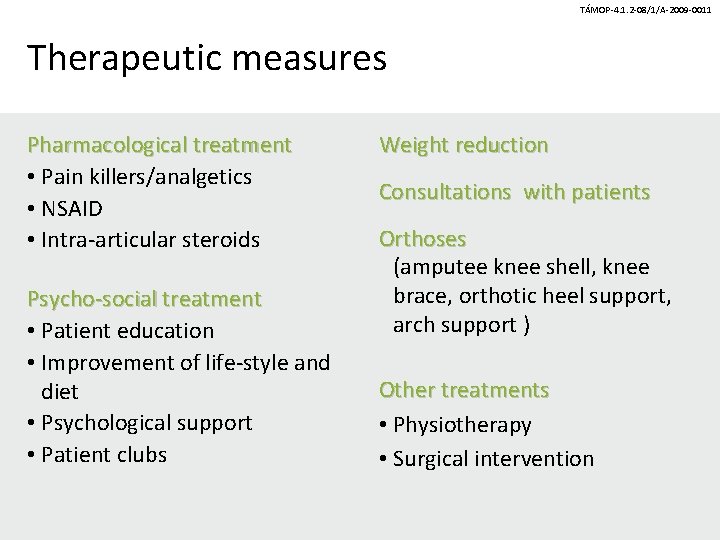 TÁMOP-4.1.2-08/1/A-2009-0011

Therapeutic measures

Pharmacological treatment
• Pain killers/analgetics
• NSAID
• Intra-articular steroids

Psycho-social treatment
• Patient education
• Improvement of life-style and diet
• Psychological support
• Patient clubs

Weight reduction

Consultations with patients

Orthoses
(amputee knee shell, knee brace, orthotic heel support, arch support )

Other treatments
• Physiotherapy
• Surgical intervention